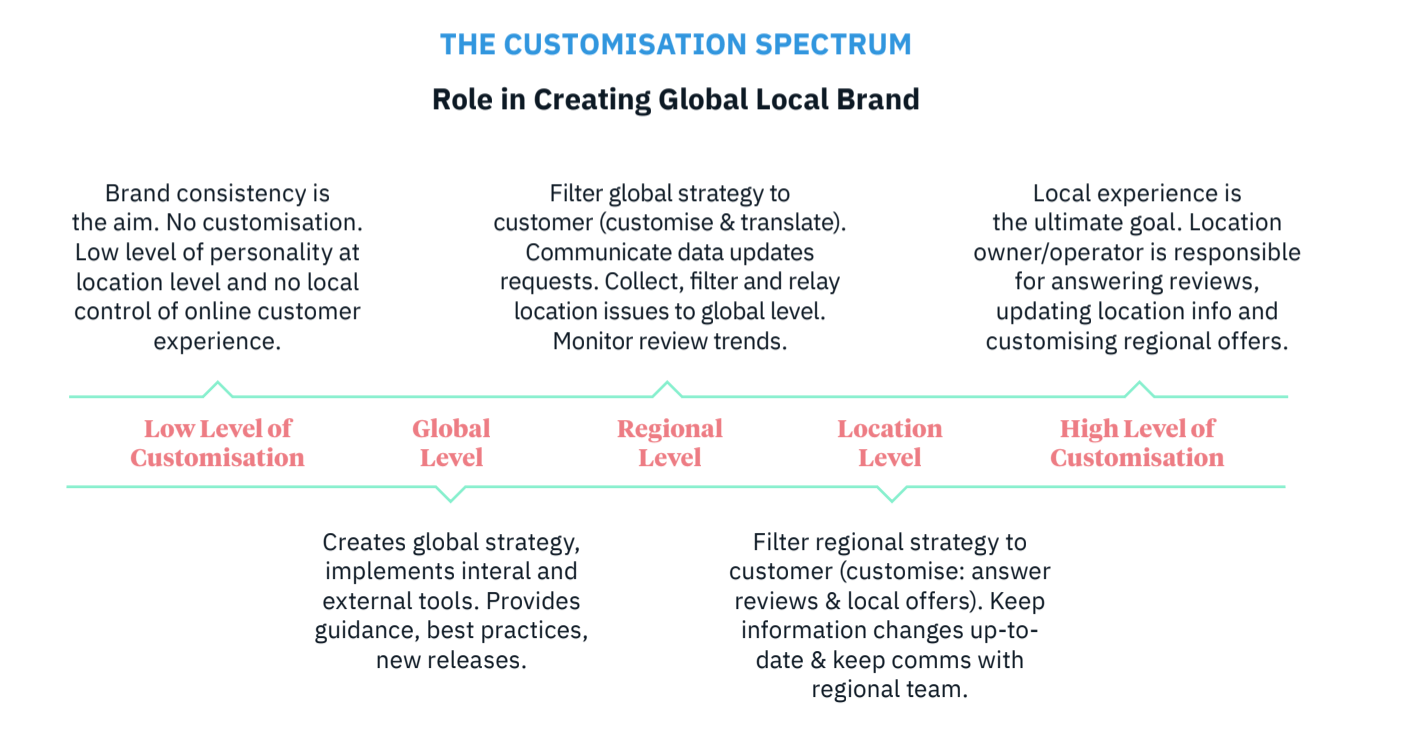 THE CUSTOMISATION SPECTRUM

Role in Creating Global Local Brand

Brand consistency is the aim. No customisation. Low level of personality at location level and no local control of online customer experience.

Filter global strategy to customer (customise & translate). Communicate data updates requests. Collect, filter and relay location issues to global level. Monitor review trends.

Local experience is the ultimate goal. Location owner/operator is responsible for answering reviews, updating location info and customising regional offers.

Low Level of Customisation

Global Level

Regional Level

Location Level

High Level of Customisation

Creates global strategy, implements interal and external tools. Provides guidance, best practices, new releases.

Filter regional strategy to customer (customise: answer reviews & local offers). Keep information changes up-to-date & keep comms with regional team.